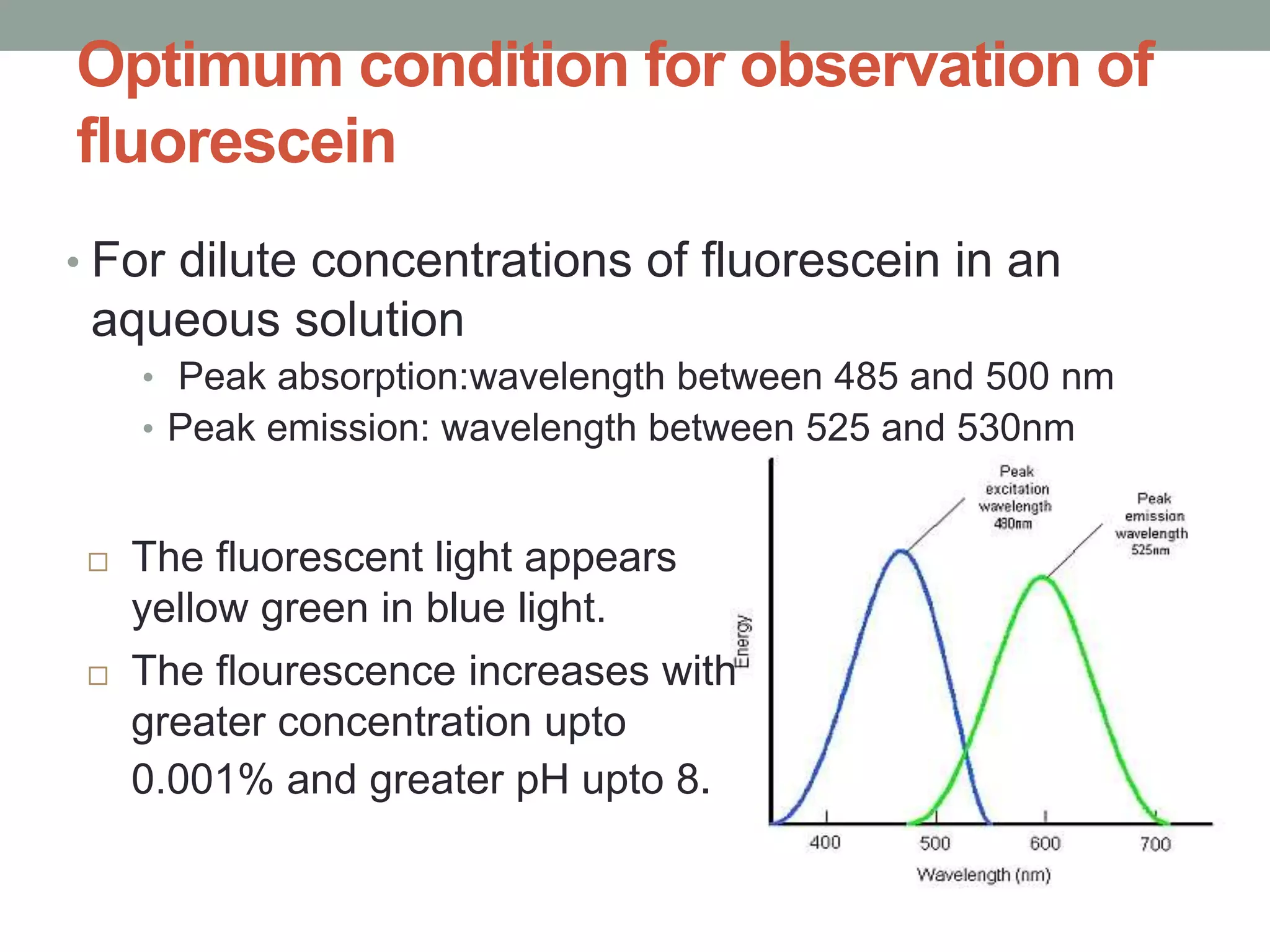 Optimum condition for observation of fluorescein

• For dilute concentrations of fluorescein in an aqueous solution
• Peak absorption:wavelength between 485 and 500 nm
• Peak emission: wavelength between 525 and 530nm

□ The fluorescent light appears yellow green in blue light.
□ The flourescence increases with greater concentration upto 0.001% and greater pH upto 8.

Peak excitation wavelength 490nm

Peak emission wavelength 525nm

Energy

400
500
600
700

Wavelength (nm)